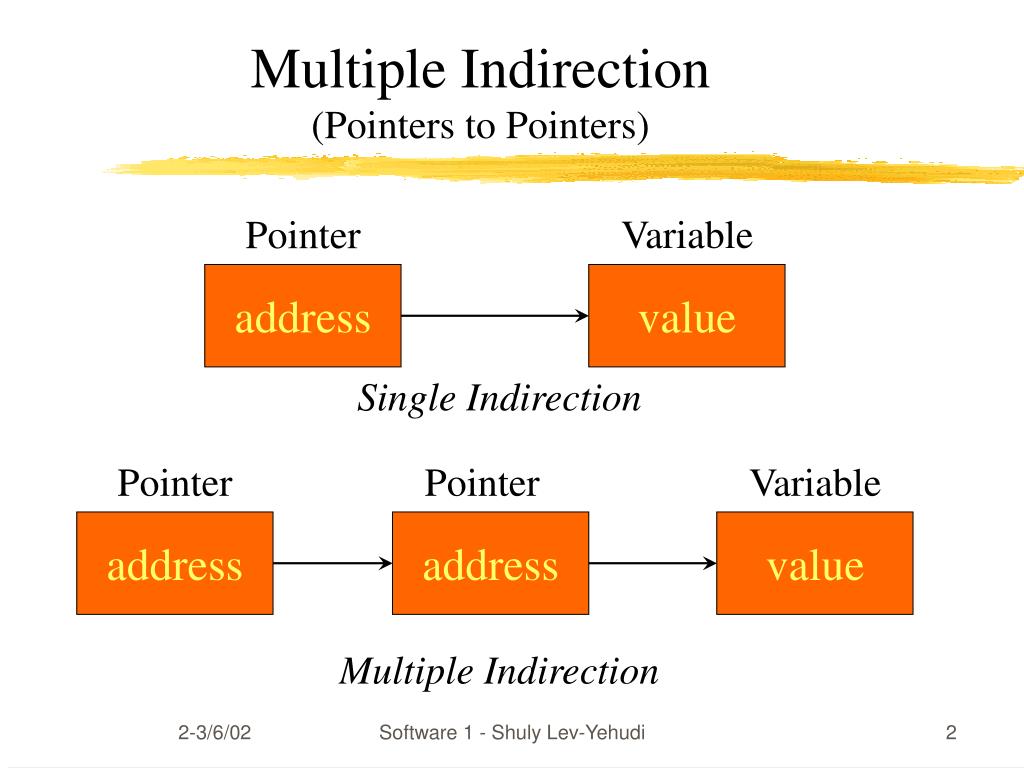 Multiple Indirection
(Pointers to Pointers)

Pointer

Variable

address

value

Single Indirection

Pointer

Pointer

Variable

address

address

value

Multiple Indirection

2-3/6/02

Software 1 - Shuly Lev-Yehudi

2